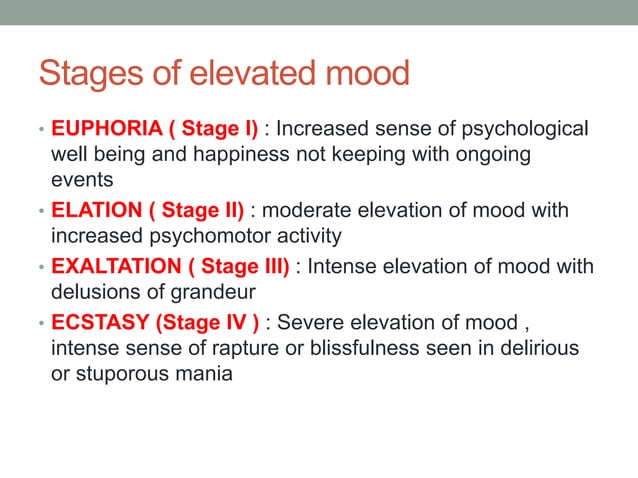 Stages of elevated mood

• EUPHORIA ( Stage I) : Increased sense of psychological well being and happiness not keeping with ongoing events
• ELATION ( Stage II) : moderate elevation of mood with increased psychomotor activity
• EXALTATION ( Stage III) : Intense elevation of mood with delusions of grandeur
• ECSTASY (Stage IV ) : Severe elevation of mood , intense sense of rapture or blissfulness seen in delirious or stuporous mania